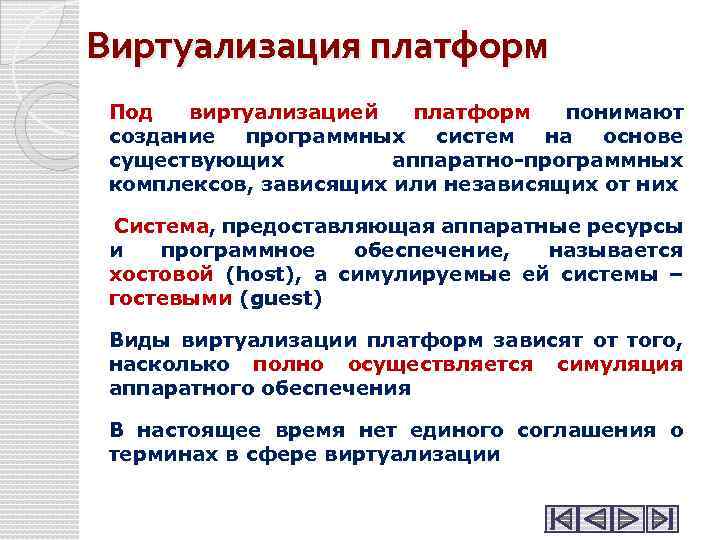 Виртуализация платформ

Под виртуализацией платформ понимают создание программных систем на основе существующих аппаратно-программных комплексов, зависящих или независящих от них

Система, предоставляющая аппаратные ресурсы и программное обеспечение, называется хостовой (host), а симулируемые ей системы – гостевыми (guest)

Виды виртуализации платформ зависят от того, насколько полно осуществляется симуляция аппаратного обеспечения

В настоящее время нет единого соглашения о терминах в сфере виртуализации